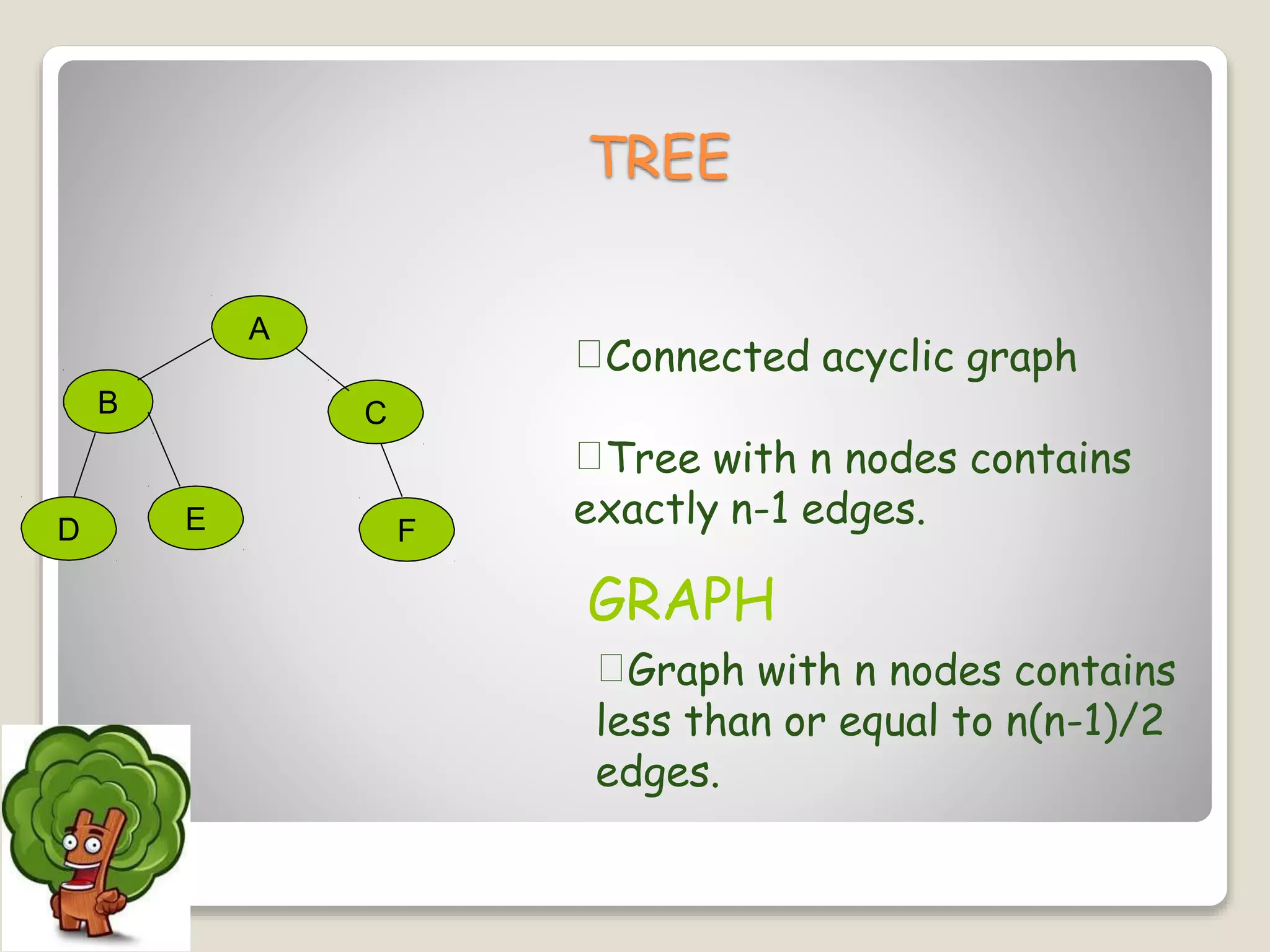 TREE

A

B

C

D

E

F

Connected acyclic graph

Tree with n nodes contains exactly n-1 edges.

GRAPH

Graph with n nodes contains less than or equal to n(n-1)/2 edges.